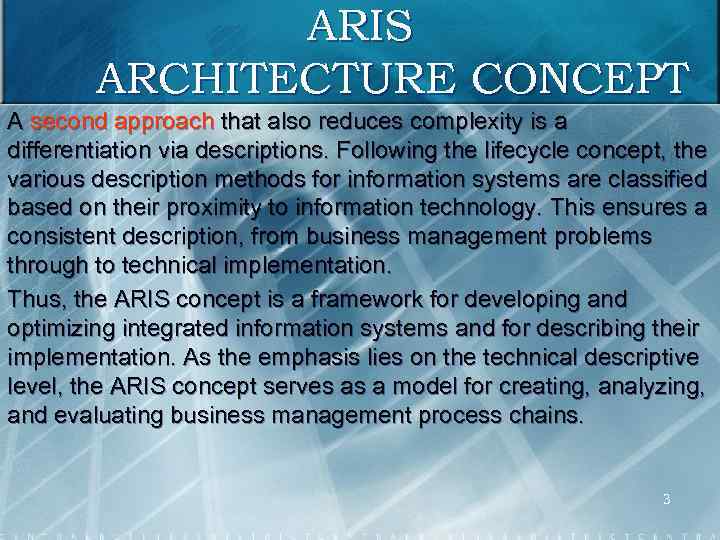 ARIS
ARCHITECTURE CONCEPT

A second approach that also reduces complexity is a differentiation via descriptions. Following the lifecycle concept, the various description methods for information systems are classified based on their proximity to information technology. This ensures a consistent description, from business management problems through to technical implementation.

Thus, the ARIS concept is a framework for developing and optimizing integrated information systems and for describing their implementation. As the emphasis lies on the technical descriptive level, the ARIS concept serves as a model for creating, analyzing, and evaluating business management process chains.

3